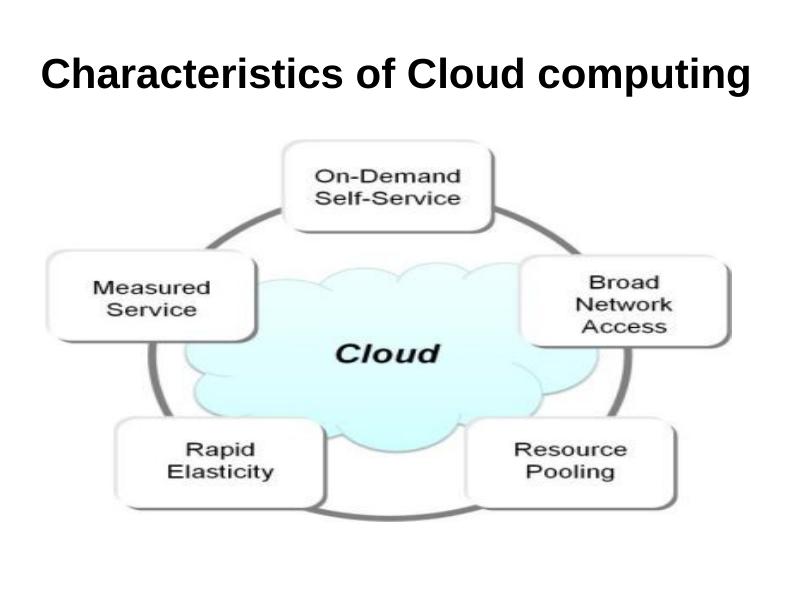 Characteristics of Cloud computing

On-Demand Self-Service

Measured Service

Broad Network Access

Cloud

Rapid Elasticity

Resource Pooling